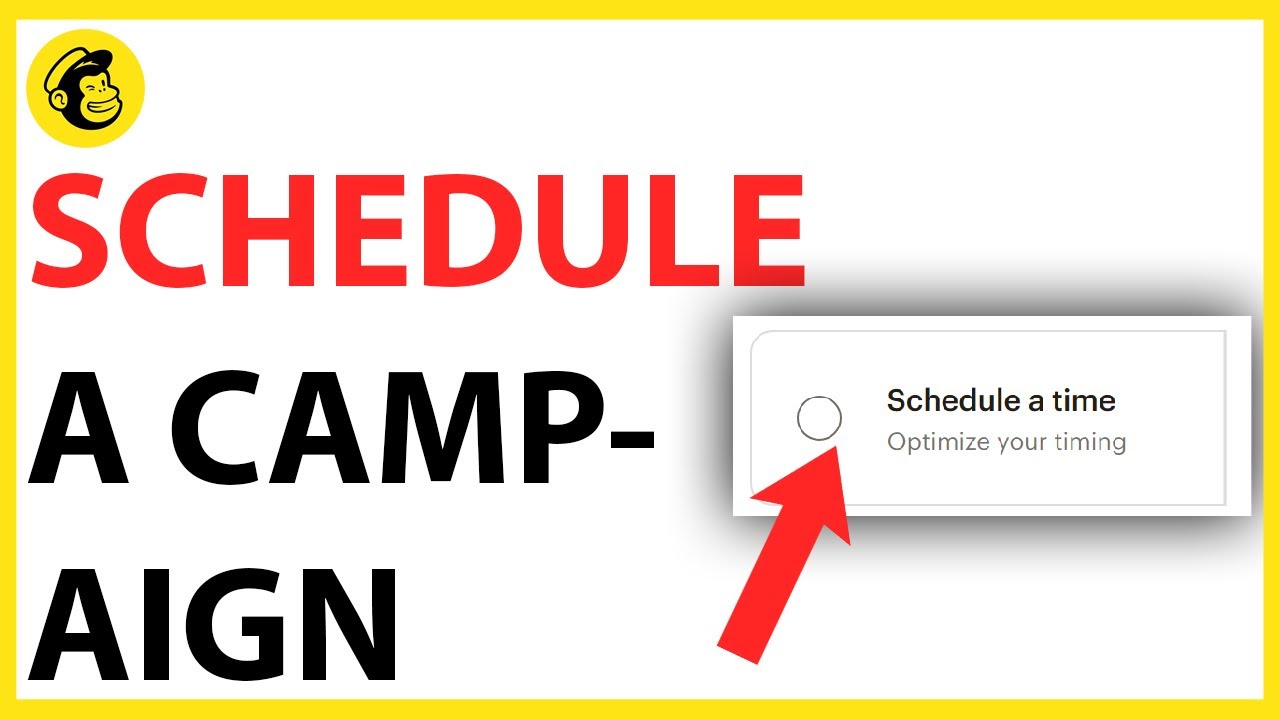 SCHEDULE
A CAMPAIGN

Schedule a time
Optimize your timing